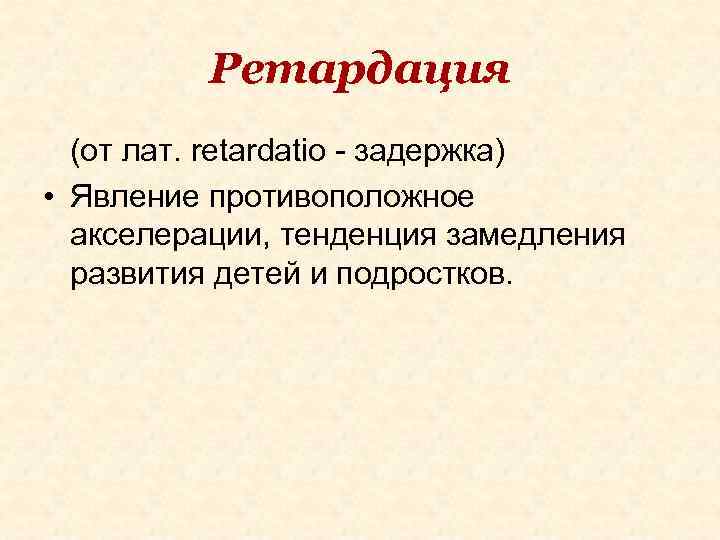 Ретардация

(от лат. retardatio - задержка)

• Явление противоположное акселерации, тенденция замедления развития детей и подростков.